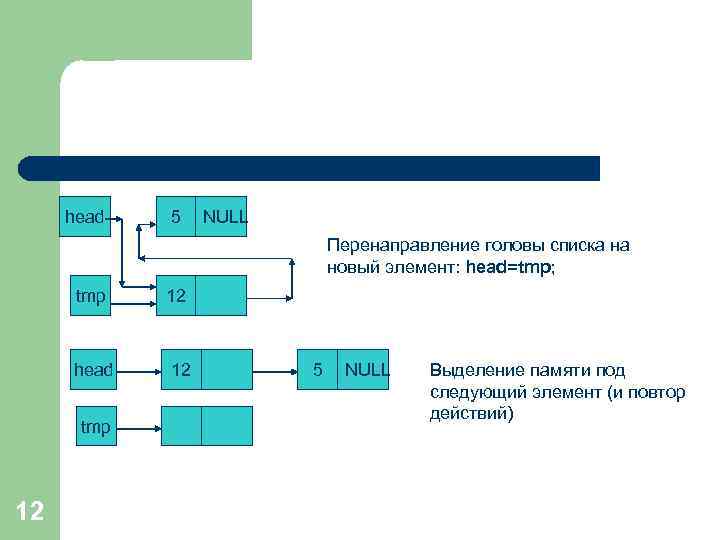 head

5 NULL

Перенаправление головы списка на новый элемент: head=tmp;

tmp

12

head

12

5 NULL

Выделение памяти под следующий элемент (и повтор действий)

tmp

12